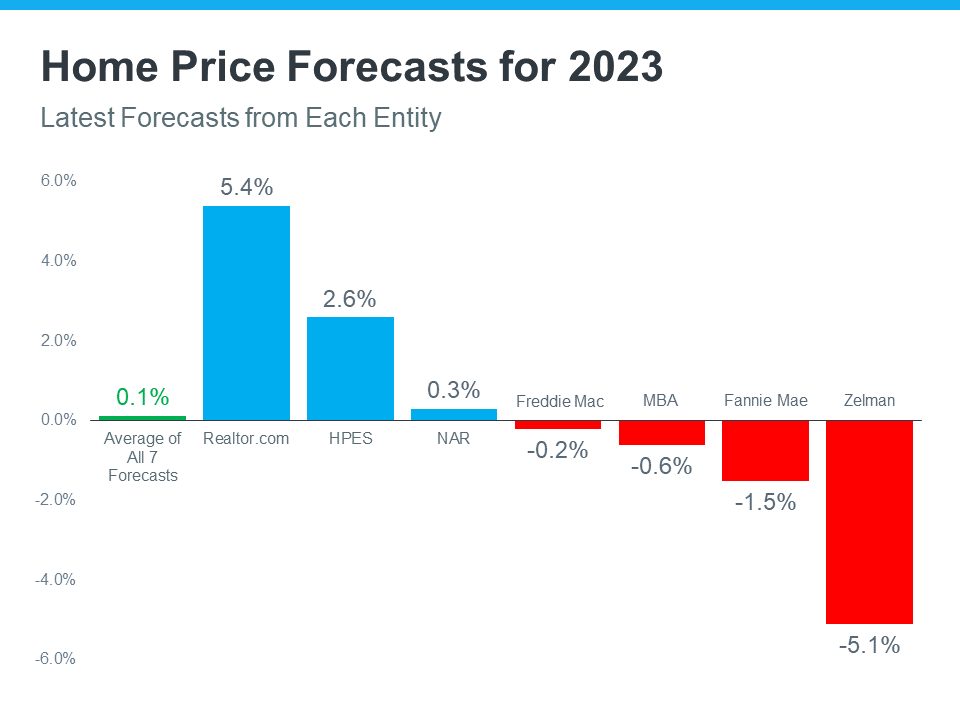 Home Price Forecasts for 2023

Latest Forecasts from Each Entity

6.0%
4.0%
2.0%
0.0%
-2.0%
-4.0%
-6.0%

0.1%
Average of All 7 Forecasts

5.4%
Realtor.com

2.6%
HPES

0.3%
NAR

Freddie Mac
-0.2%

MBA
-0.6%

Fannie Mae
-1.5%

Zelman
-5.1%